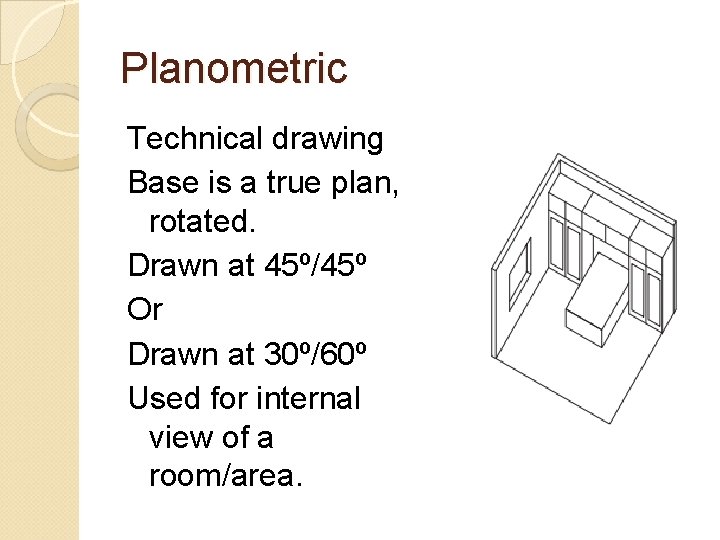 Planometric

Technical drawing

Base is a true plan, rotated.

Drawn at 45º/45º

Or

Drawn at 30º/60º

Used for internal view of a room/area.